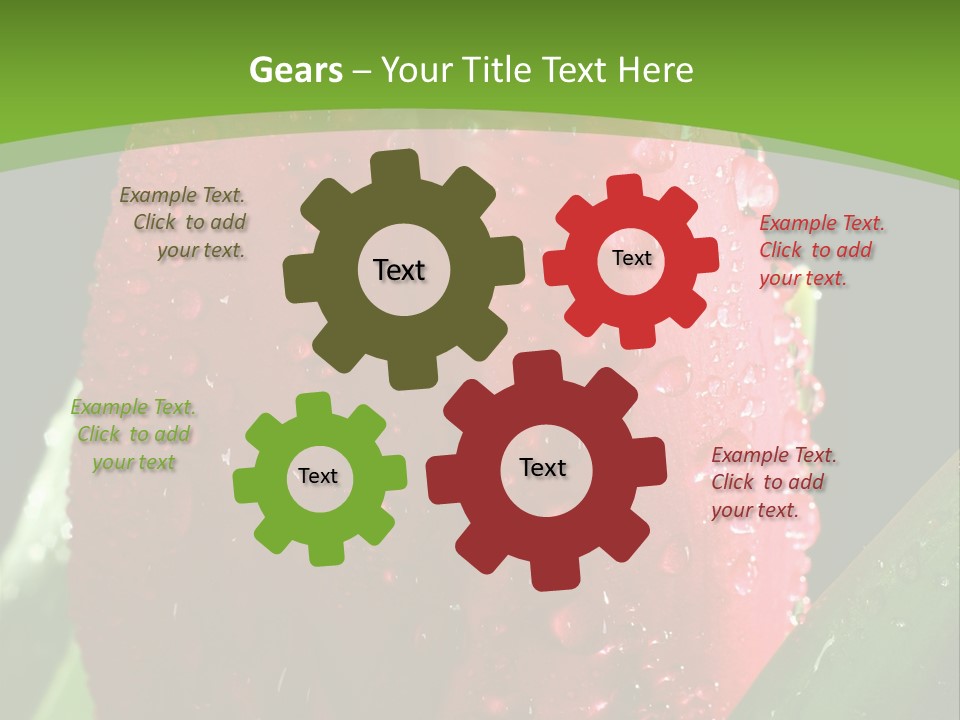 Gears – Your Title Text Here

Example Text. Click to add your text.

Text

Text

Example Text. Click to add your text.

Example Text. Click to add your text

Text

Text

Example Text. Click to add your text.